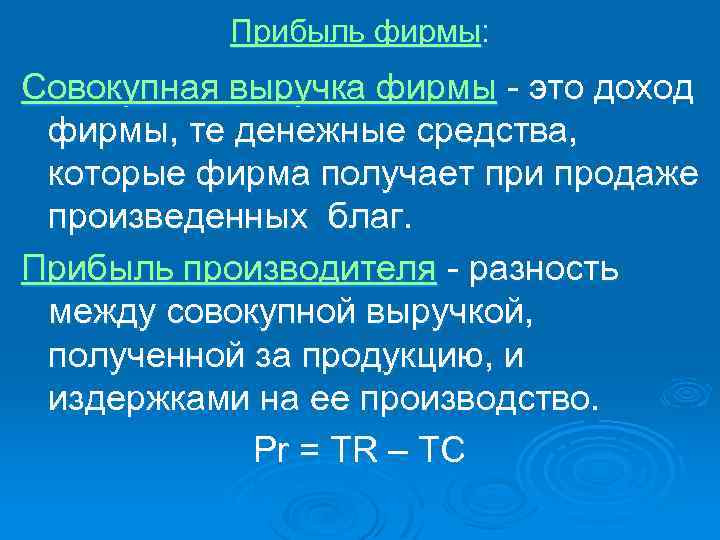 Прибыль фирмы:

Совокупная выручка фирмы - это доход фирмы, те денежные средства, которые фирма получает при продаже произведенных благ.

Прибыль производителя - разность между совокупной выручкой, полученной за продукцию, и издержками на ее производство.

$Pr = TR – TC$